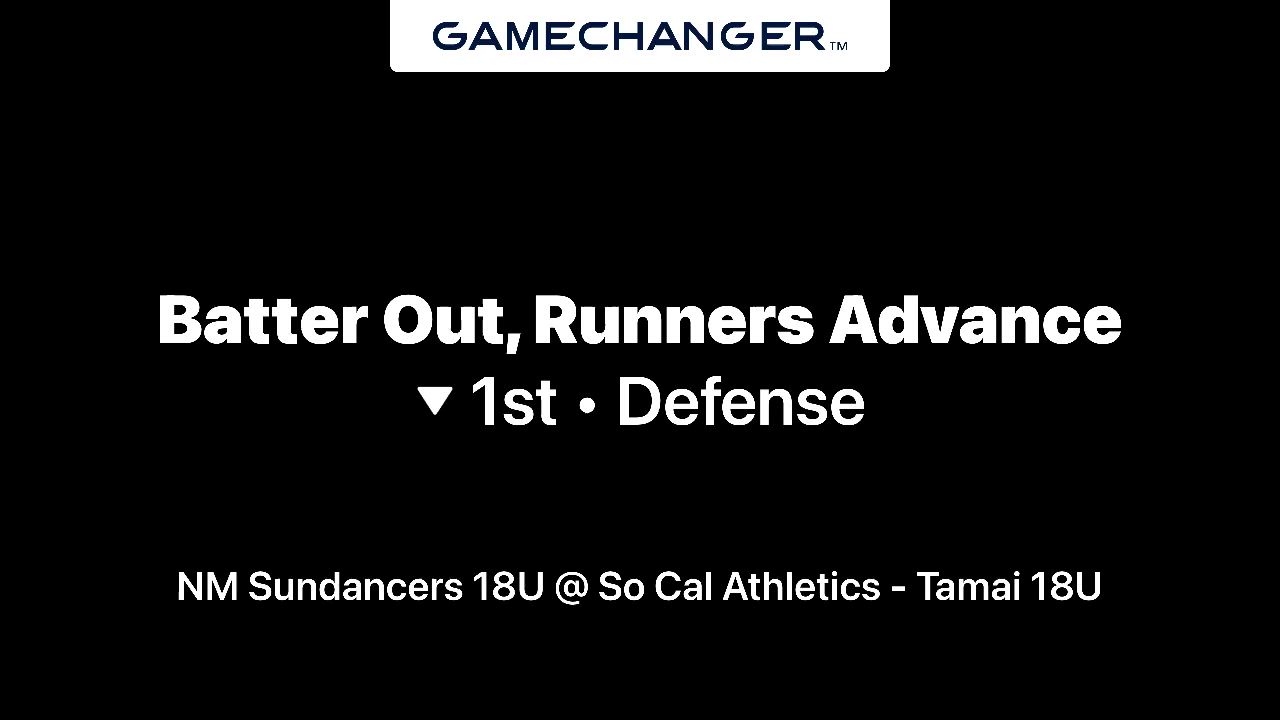 GAMECHANGER™

Batter Out, Runners Advance
▼ 1st • Defense

NM Sundancers 18U @ So Cal Athletics - Tamai 18U